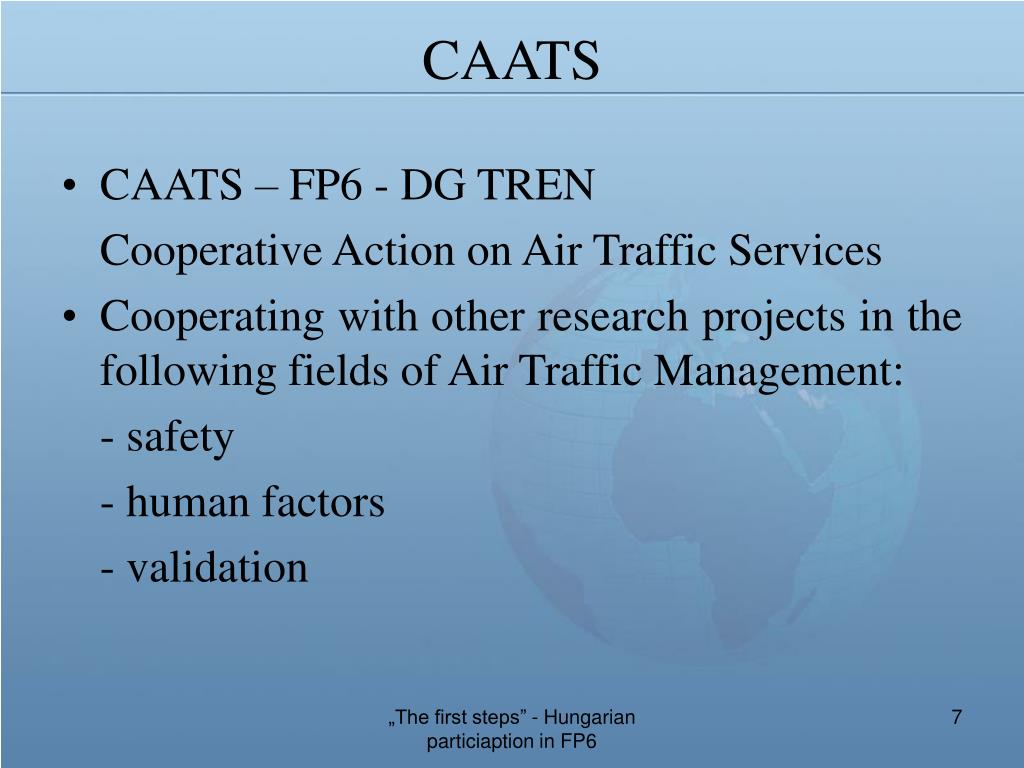 CAATS

• CAATS – FP6 - DG TREN

Cooperative Action on Air Traffic Services

• Cooperating with other research projects in the following fields of Air Traffic Management:

- safety

- human factors

- validation

„The first steps” - Hungarian particiaption in FP6

7